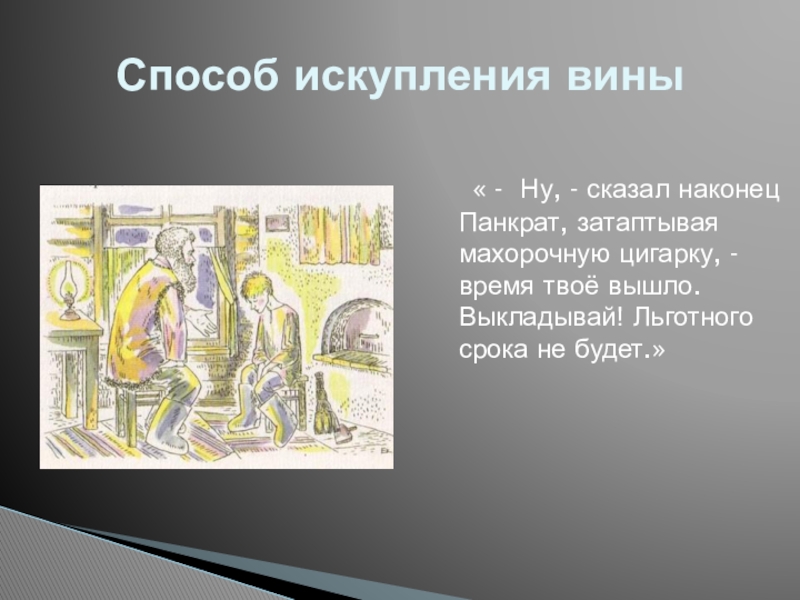 Способ искупления вины

« - Ну, - сказал наконец Панкрат, затаптывая махорочную цигарку, - время твоё вышло. Выкладывай! Льготного срока не будет.»